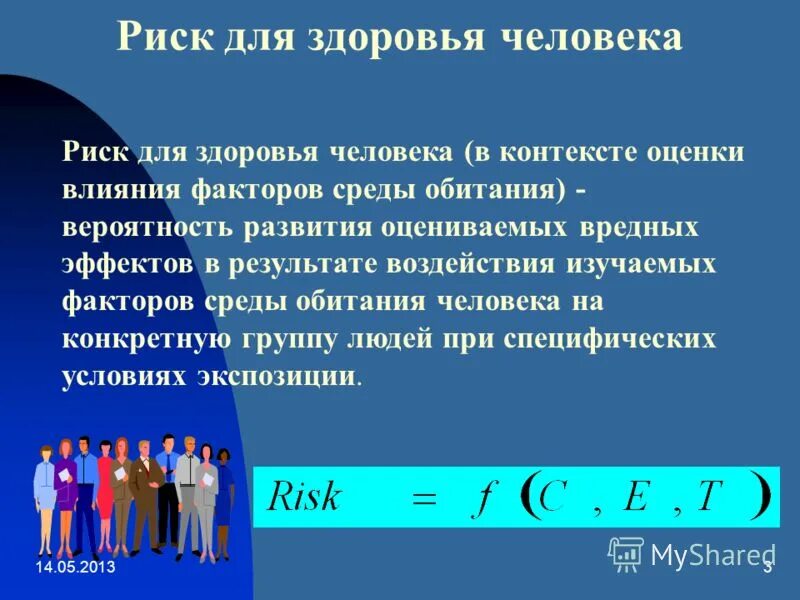 Риск для здоровья человека

Риск для здоровья человека (в контексте оценки влияния факторов среды обитания) - вероятность развития оцениваемых вредных эффектов в результате воздействия изучаемых факторов среды обитания человека на конкретную группу людей при специфических условиях экспозиции.

$Risk = f(C, E, T)$

14.05.2013

MyShared

3